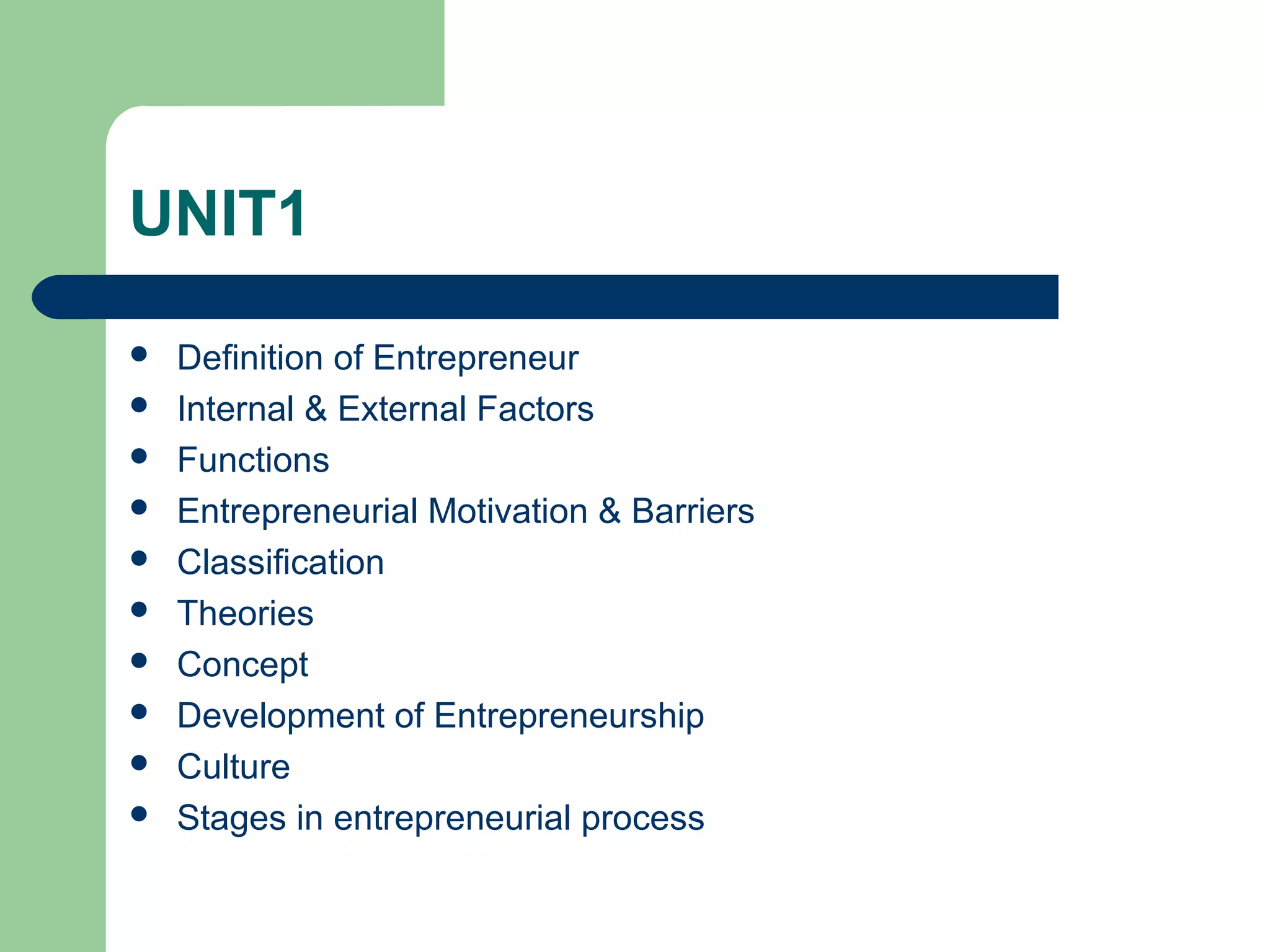 UNIT1

- Definition of Entrepreneur
- Internal & External Factors
- Functions
- Entrepreneurial Motivation & Barriers
- Classification
- Theories
- Concept
- Development of Entrepreneurship
- Culture
- Stages in entrepreneurial process